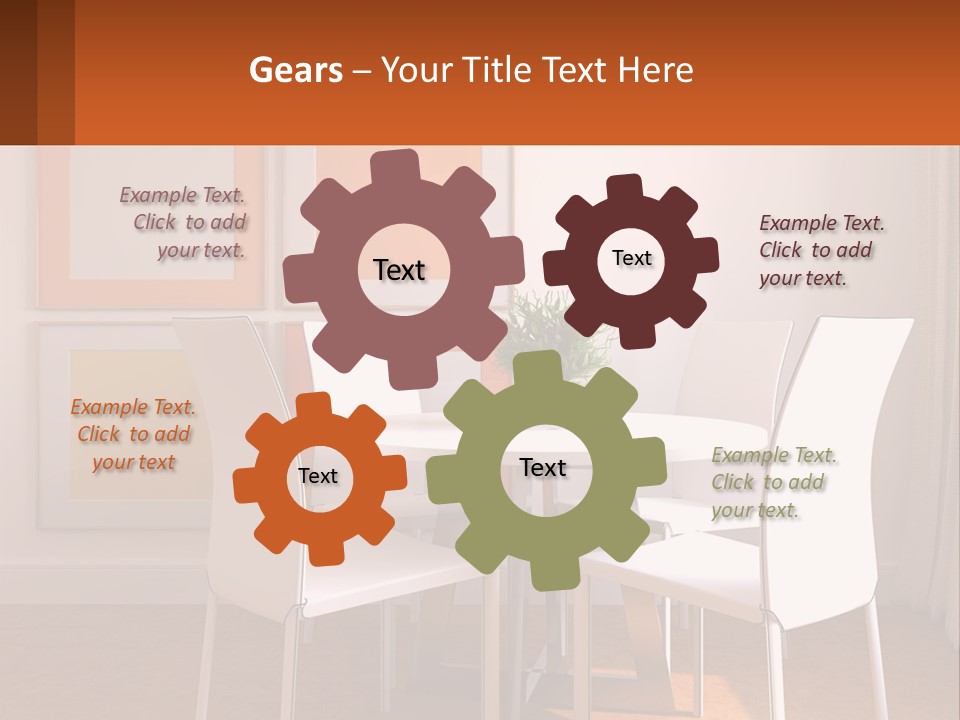 Gears – Your Title Text Here

Example Text.
Click to add
your text.

Text

Text

Example Text.
Click to add
your text.

Example Text.
Click to add
your text

Text

Text

Example Text.
Click to add
your text.